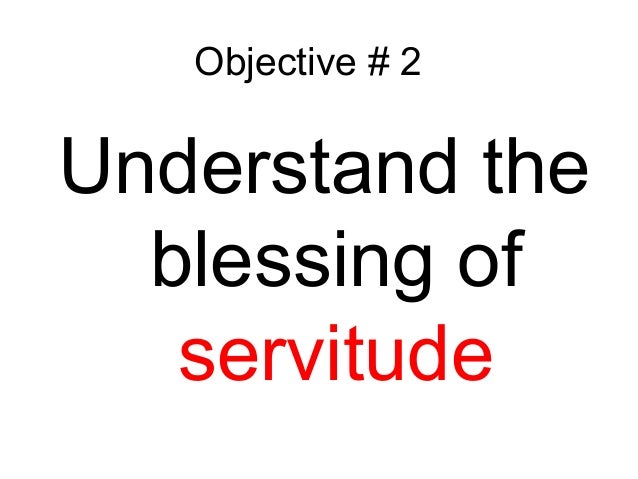 Objective # 2

Understand the blessing of servitude